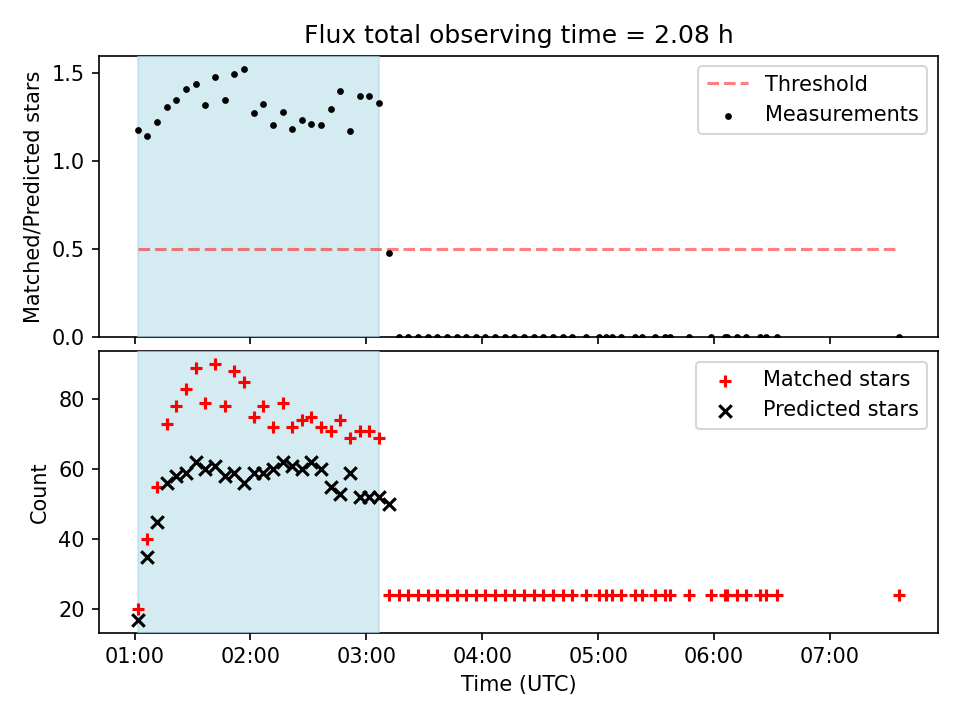 Flux total observing time = 2.08 h

Matched/Predicted stars

1.5
1.0
0.5
0.0

Threshold
Measurements

Count

80
60
40
20

Matched stars
Predicted stars

01:00
02:00
03:00
04:00
05:00
06:00
07:00

Time (UTC)